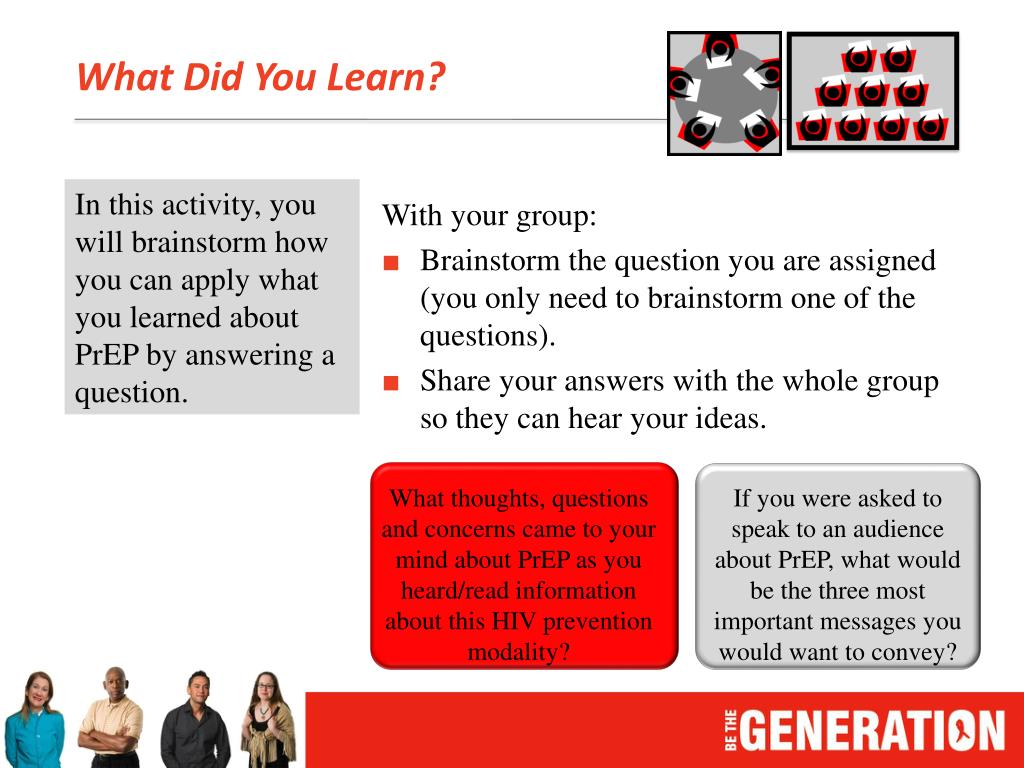 What Did You Learn?

In this activity, you will brainstorm how you can apply what you learned about PrEP by answering a question.

With your group:
■ Brainstorm the question you are assigned (you only need to brainstorm one of the questions).
■ Share your answers with the whole group so they can hear your ideas.

What thoughts, questions and concerns came to your mind about PrEP as you heard/read information about this HIV prevention modality?

If you were asked to speak to an audience about PrEP, what would be the three most important messages you would want to convey?

BE THE GENERATION